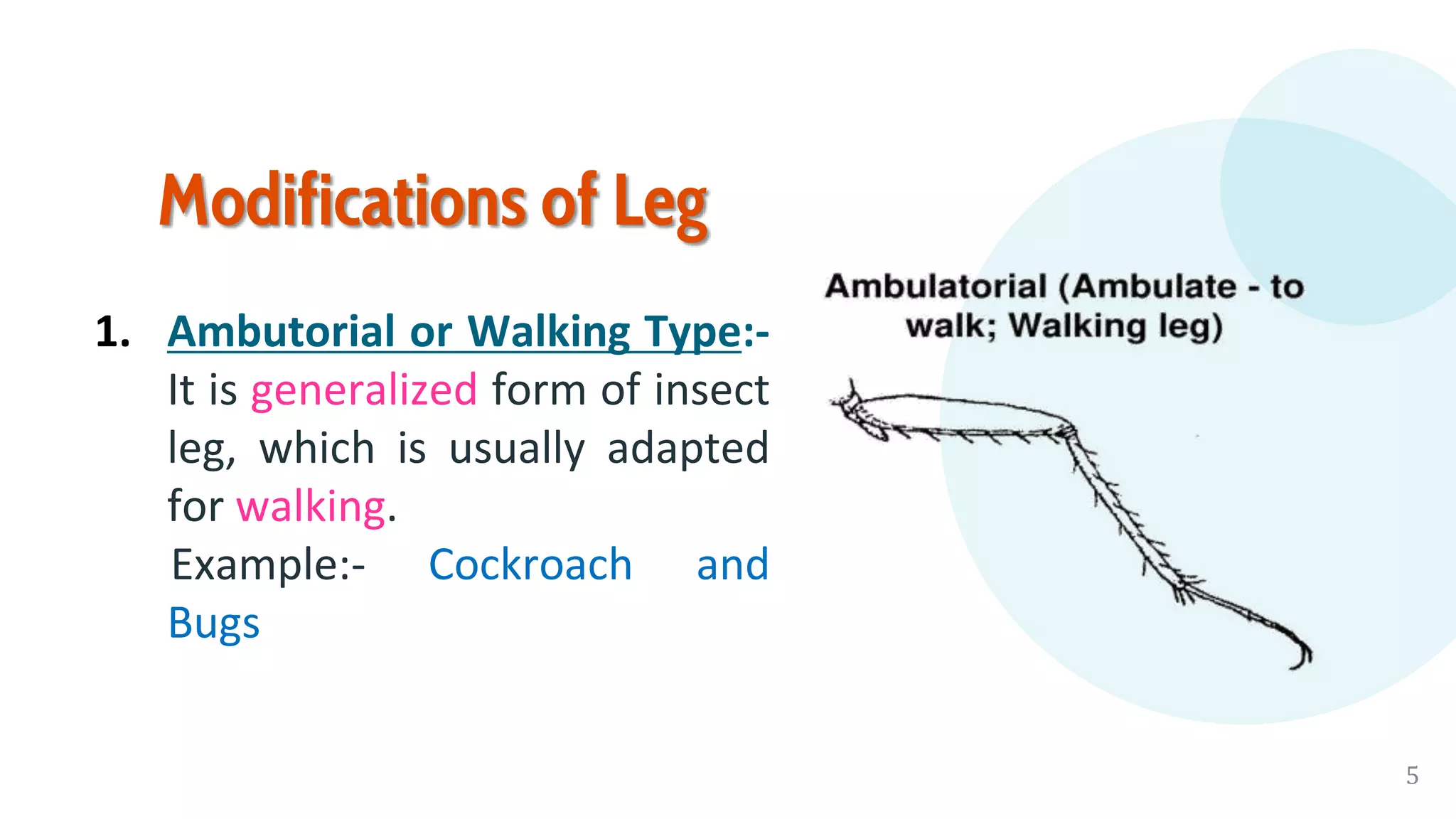 Modifications of Leg

1. Ambutorial or Walking Type:- It is generalized form of insect leg, which is usually adapted for walking.
Example:- Cockroach and Bugs

Ambulatorial (Ambulate - to walk; Walking leg)

5